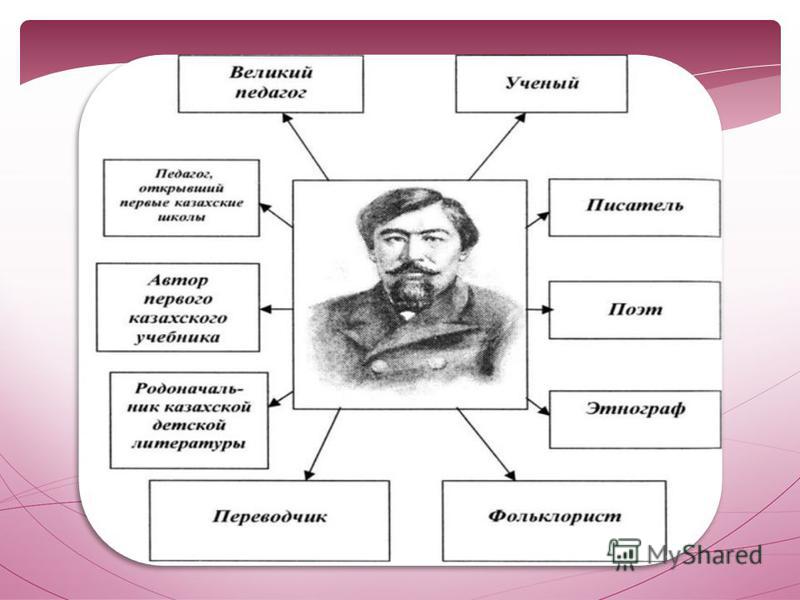 Великий педагог

Ученый

Педагог, открывший первые казахские школы

Писатель

Автор первого казахского учебника

Поэт

Родоначальник казахской детской литературы

Этнограф

Переводчик

Фольклорист

MyShared